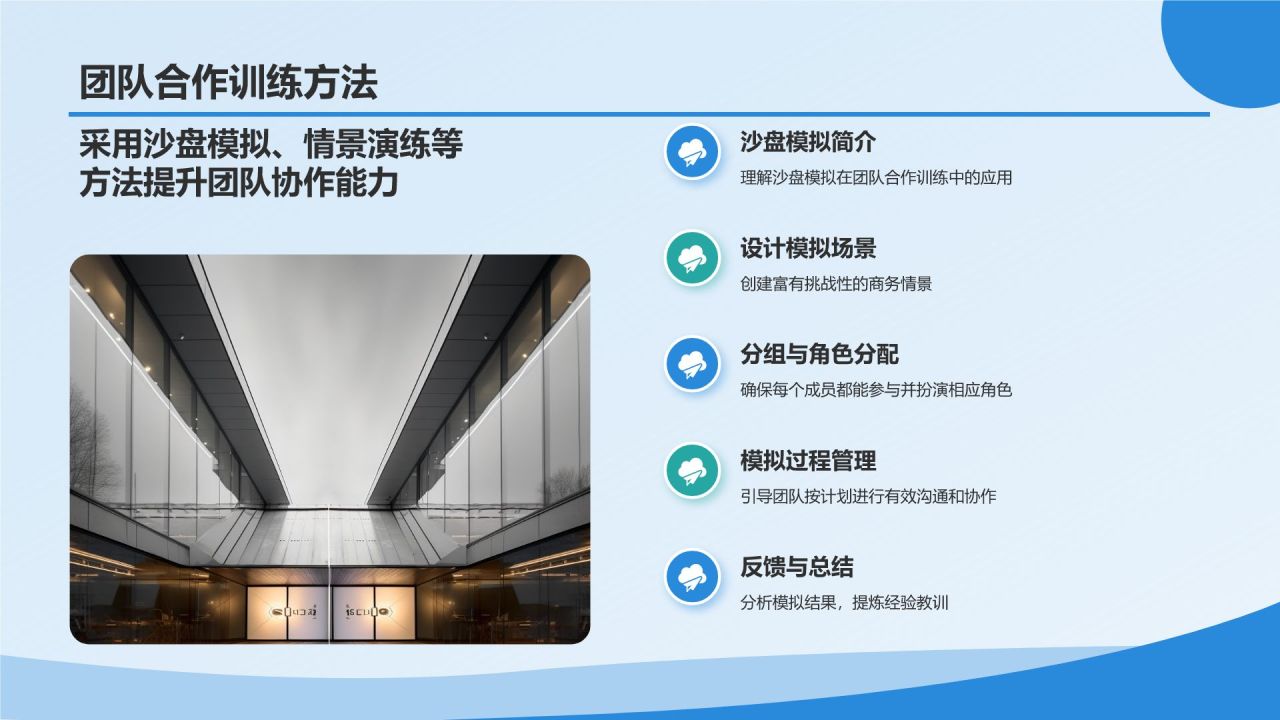 团队合作训练方法

采用沙盘模拟、情景演练等方法提升团队协作能力

沙盘模拟简介
理解沙盘模拟在团队合作训练中的应用

设计模拟场景
创建富有挑战性的商务情景

分组与角色分配
确保每个成员都能参与并扮演相应角色

模拟过程管理
引导团队按计划进行有效沟通和协作

反馈与总结
分析模拟结果，提炼经验教训